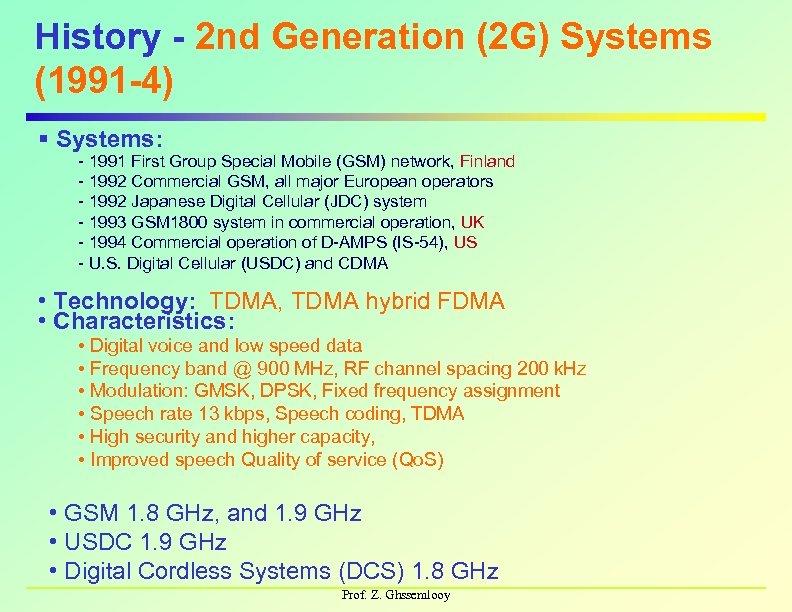 History - 2nd Generation (2G) Systems (1991-4)

▪ Systems:
- 1991 First Group Special Mobile (GSM) network, Finland
- 1992 Commercial GSM, all major European operators
- 1992 Japanese Digital Cellular (JDC) system
- 1993 GSM1800 system in commercial operation, UK
- 1994 Commercial operation of D-AMPS (IS-54), US
- U.S. Digital Cellular (USDC) and CDMA

• Technology: TDMA, TDMA hybrid FDMA
• Characteristics:
• Digital voice and low speed data
• Frequency band @ 900 MHz, RF channel spacing 200 kHz
• Modulation: GMSK, DPSK, Fixed frequency assignment
• Speech rate 13 kbps, Speech coding, TDMA
• High security and higher capacity,
• Improved speech Quality of service (QoS)

• GSM 1.8 GHz, and 1.9 GHz
• USDC 1.9 GHz
• Digital Cordless Systems (DCS) 1.8 GHz

Prof. Z. Ghssemlooy